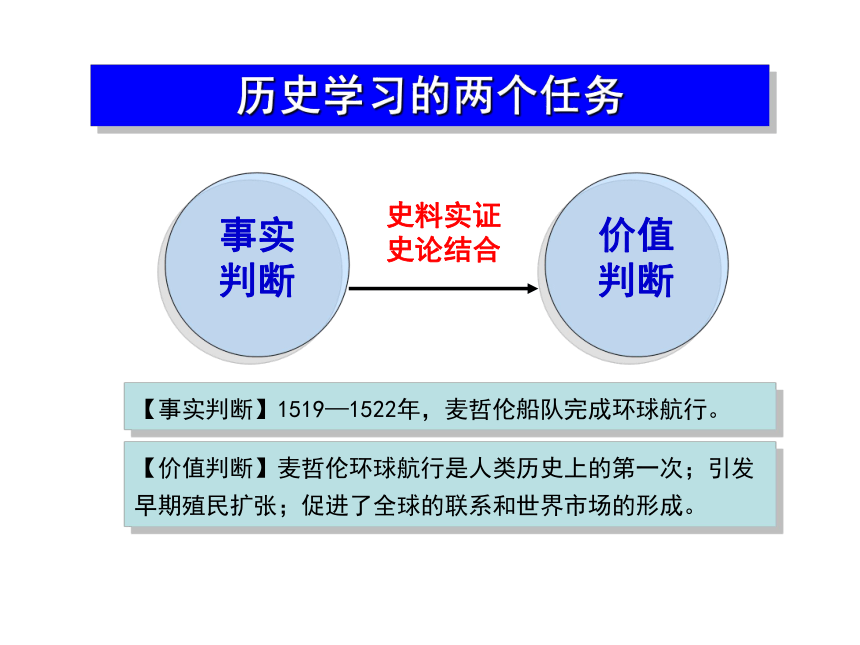 历史学习的两个任务

事实判断

史料实证
史论结合

价值判断

【事实判断】1519—1522年，麦哲伦船队完成环球航行。

【价值判断】麦哲伦环球航行是人类历史上的第一次；引发早期殖民扩张；促进了全球的联系和世界市场的形成。